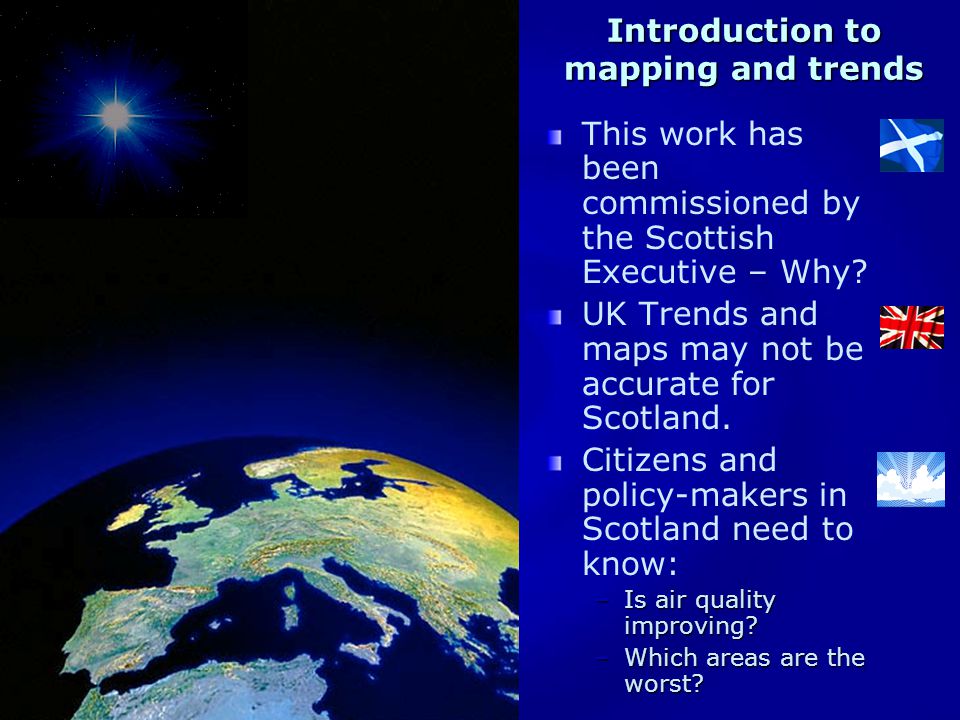 Introduction to mapping and trends

This work has been commissioned by the Scottish Executive – Why?

UK Trends and maps may not be accurate for Scotland.

Citizens and policy-makers in Scotland need to know:

– Is air quality improving?
– Which areas are the worst?